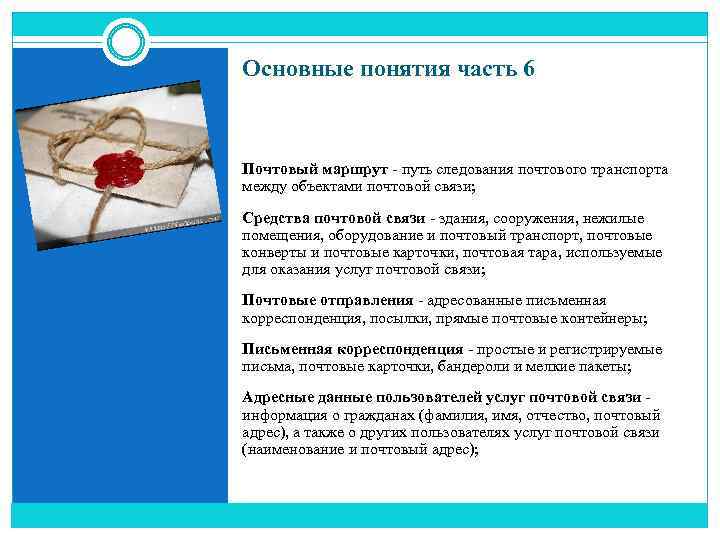 Основные понятия часть 6

Почтовый маршрут - путь следования почтового транспорта между объектами почтовой связи;

Средства почтовой связи - здания, сооружения, нежилые помещения, оборудование и почтовый транспорт, почтовые конверты и почтовые карточки, почтовая тара, используемые для оказания услуг почтовой связи;

Почтовые отправления - адресованные письменная корреспонденция, посылки, прямые почтовые контейнеры;

Письменная корреспонденция - простые и регистрируемые письма, почтовые карточки, бандероли и мелкие пакеты;

Адресные данные пользователей услуг почтовой связи - информация о гражданах (фамилия, имя, отчество, почтовый адрес), а также о других пользователях услуг почтовой связи (наименование и почтовый адрес);